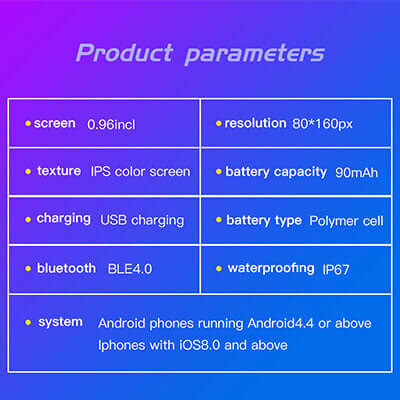 Product parameters

| • screen 0.96incl | • resolution 80*160px |
|---|---|
| • texture IPS color screen | • battery capacity 90mAh |
| • charging USB charging | • battery type Polymer cell |
| • bluetooth BLE4.0 | • waterproofing IP67 |
| • system Android phones running Android4.4 or above Iphones with iOS8.0 and above | |